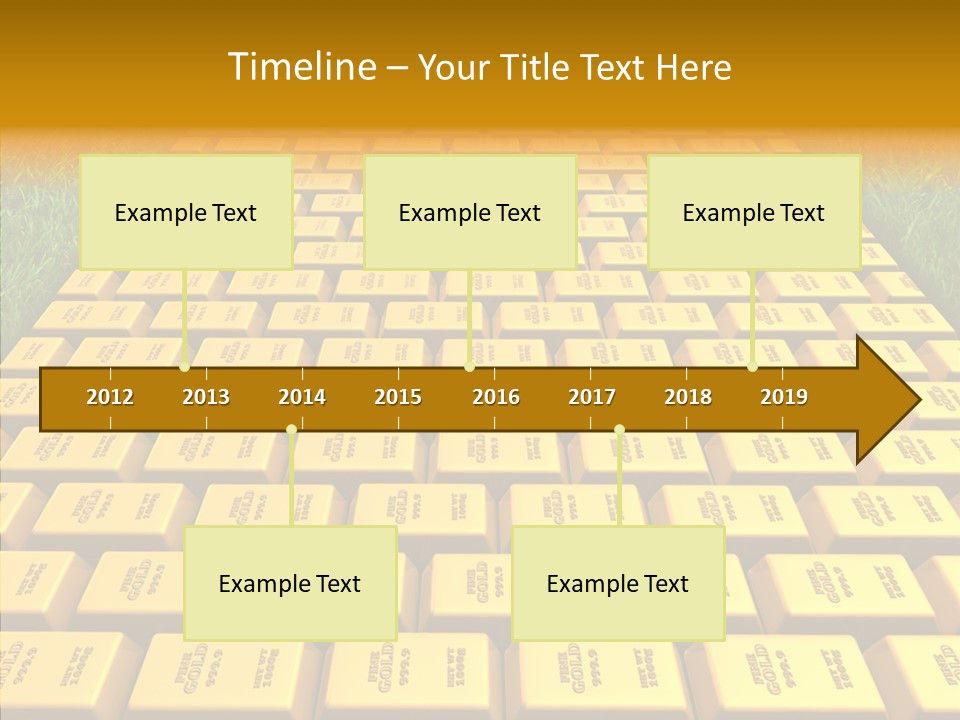 Timeline – Your Title Text Here

Example Text

Example Text

Example Text

2012 2013 2014 2015 2016 2017 2018 2019

Example Text

Example Text